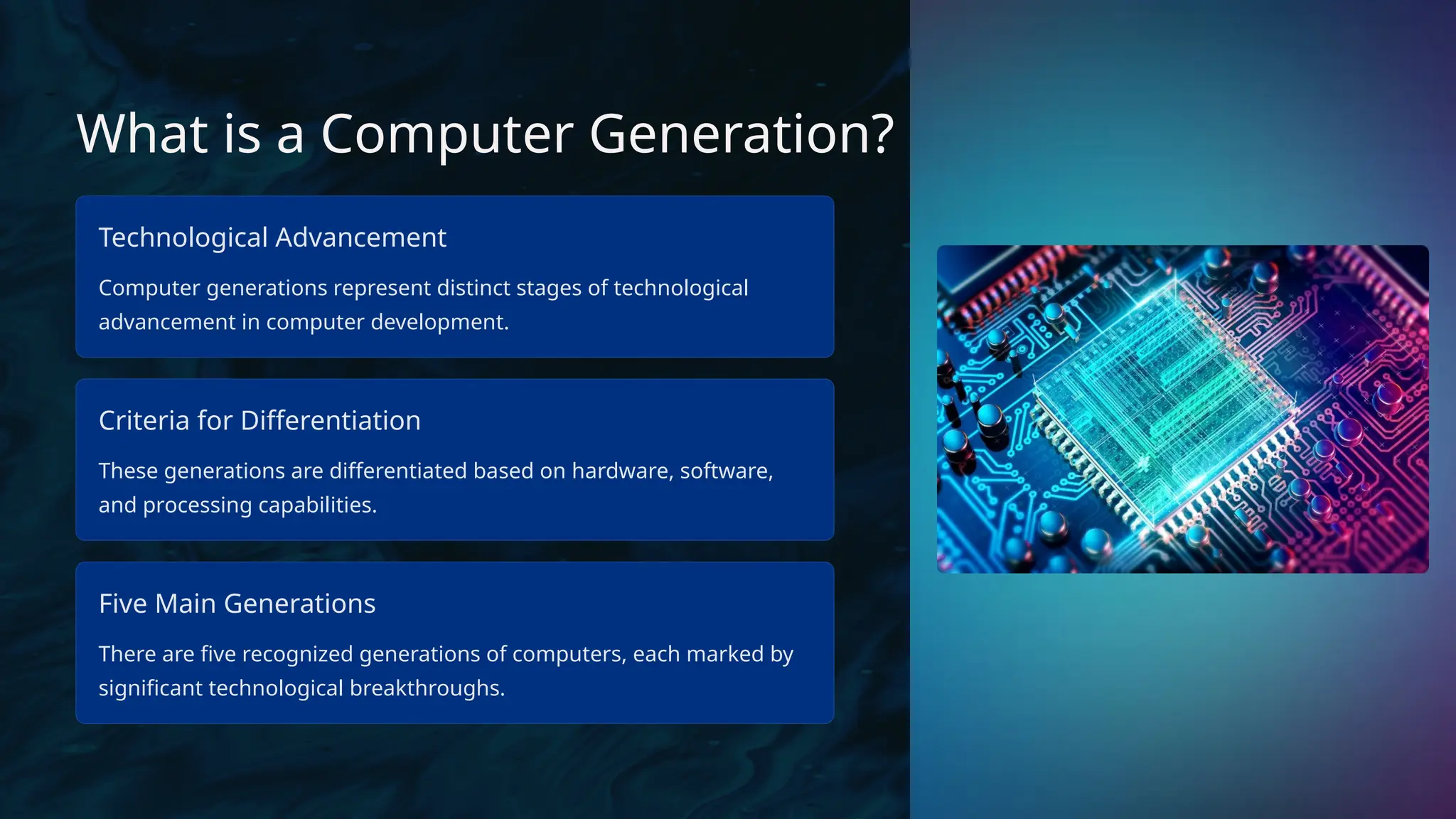 What is a Computer Generation?

Technological Advancement

Computer generations represent distinct stages of technological advancement in computer development.

Criteria for Differentiation

These generations are differentiated based on hardware, software, and processing capabilities.

Five Main Generations

There are five recognized generations of computers, each marked by significant technological breakthroughs.